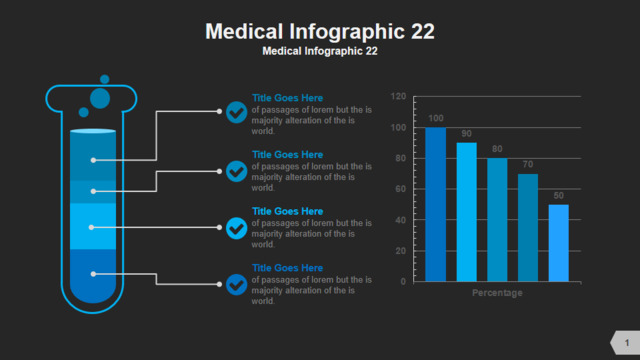 Medical Infographic 22
Medical Infographic 22

Title Goes Here
of passages of lorem but the is majority alteration of the is world.

Title Goes Here
of passages of lorem but the is majority alteration of the is world.

Title Goes Here
of passages of lorem but the is majority alteration of the is world.

Title Goes Here
of passages of lorem but the is majority alteration of the is world.

120
100
80
60
40
20
0
100
90
80
70
50
Percentage

1